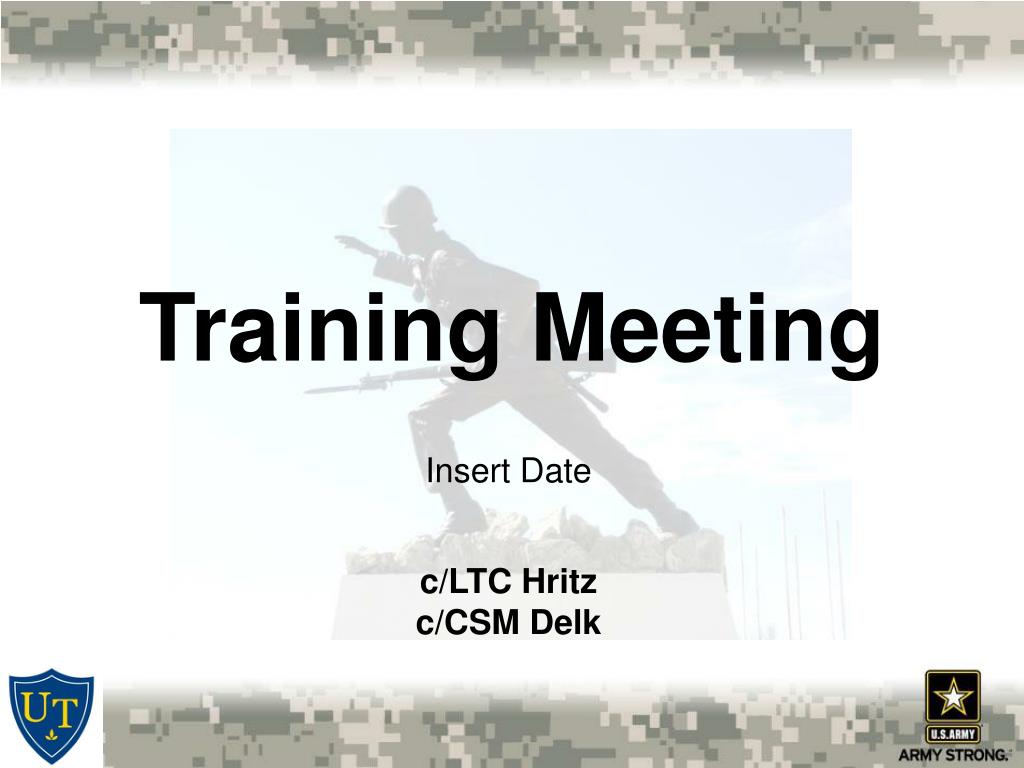 Training Meeting

Insert Date

c/LTC Hritz
c/CSM Delk

UT

U.S.ARMY
ARMY STRONG.